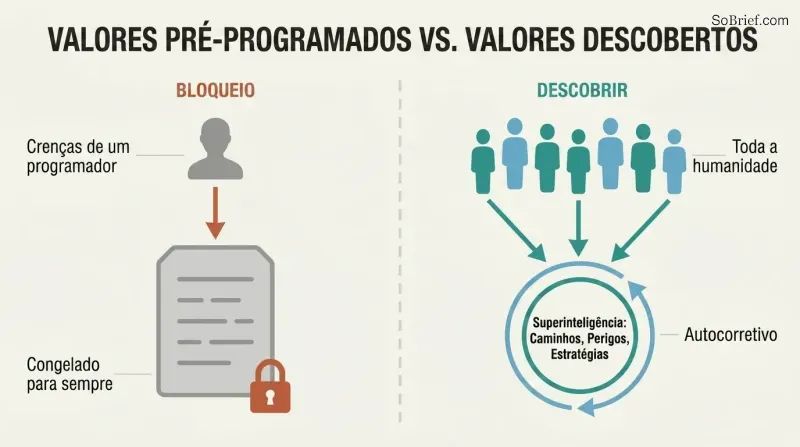 SoBrief.com

VALORES PRÉ-PROGRAMADOS VS. VALORES DESCOBERTOS

BLOQUEIO

Crenças de um programador

Congelado para sempre

DESCOBRIR

Toda a humanidade

Superinteligência: Caminhos, Perigos, Estratégias

Autocorretivo